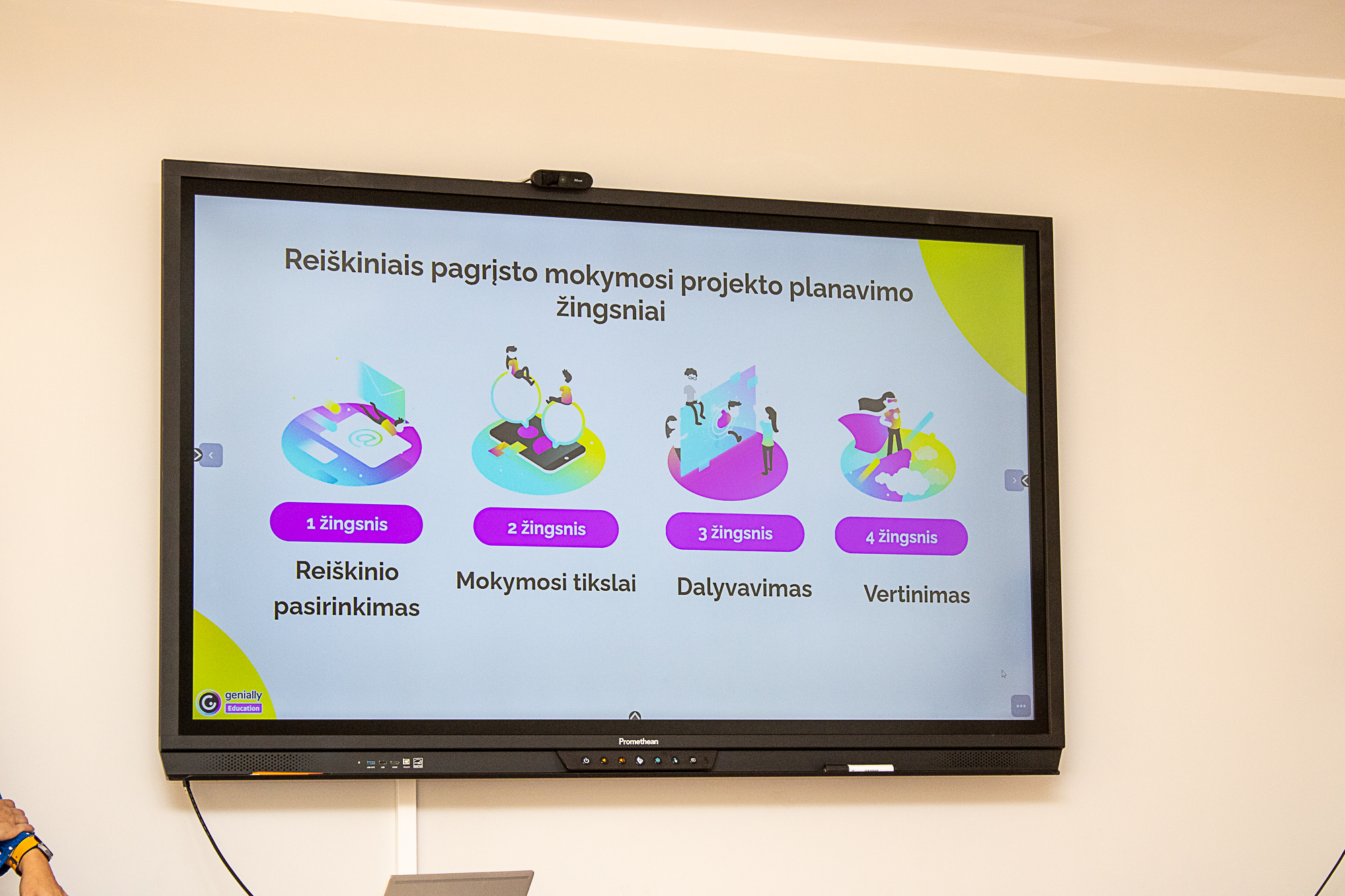 Reiškiniais pagrįsto mokymosi projekto planavimo žingsniai

1 žingsnis

Reiškinio pasirinkimas

2 žingsnis

Mokymosi tikslai

3 žingsnis

Dalyvavimas

4 žingsnis

Vertinimas

genially Education

Promethean